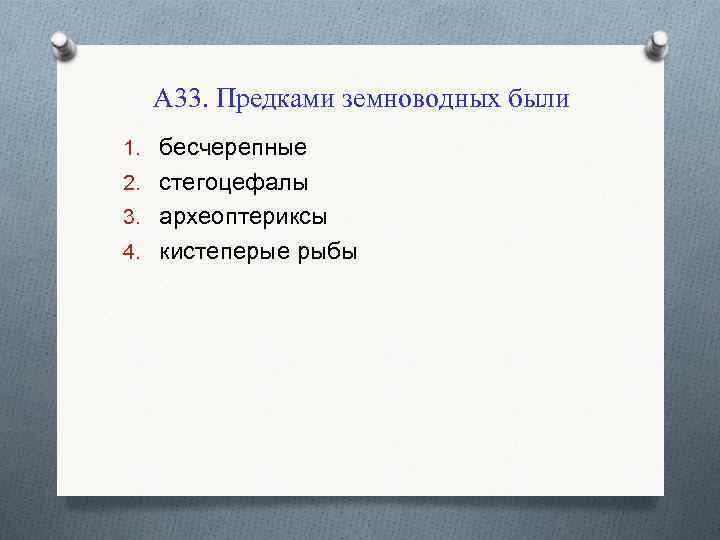 А33. Предками земноводных были

1. бесчерепные
2. стегоцефалы
3. археоптериксы
4. кистеперые рыбы